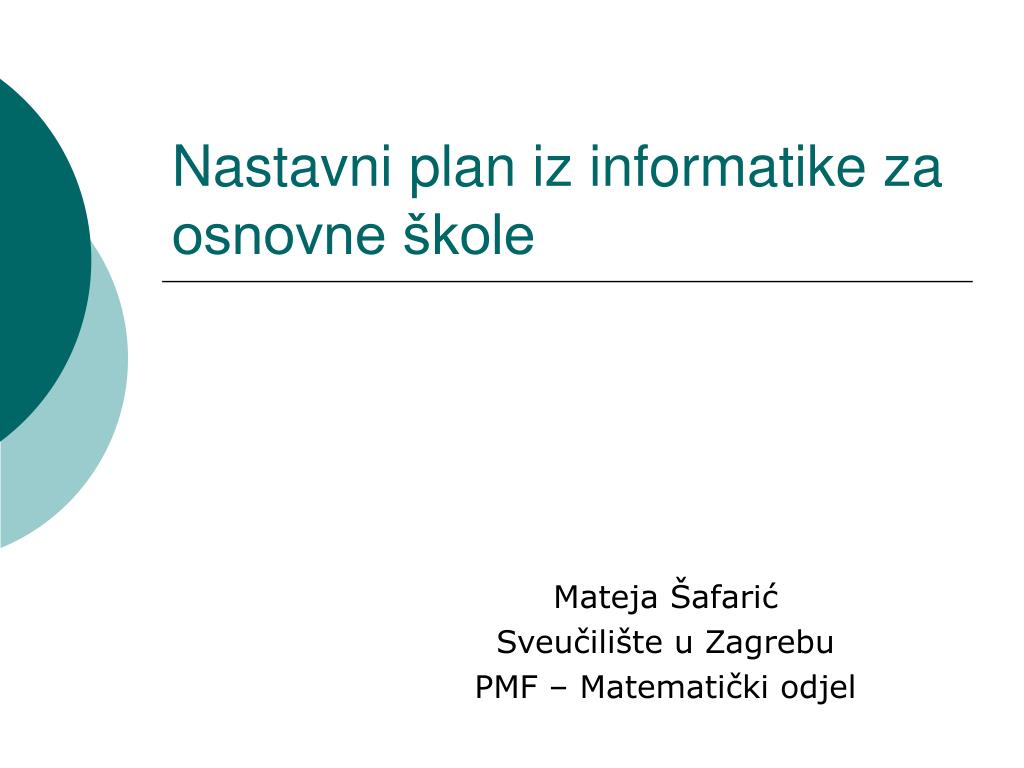 Nastavni plan iz informatike za osnovne škole

Mateja Šafarić
Sveučilište u Zagrebu
PMF – Matematički odjel